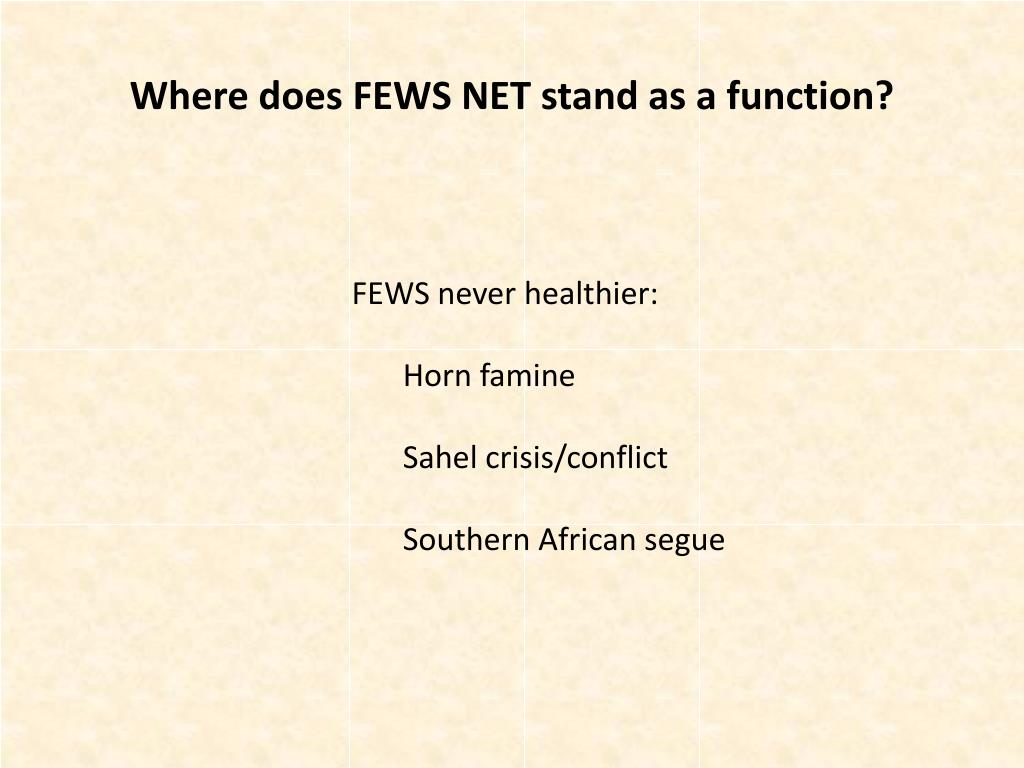 Where does FEWS NET stand as a function?

FEWS never healthier:

Horn famine

Sahel crisis/conflict

Southern African segue